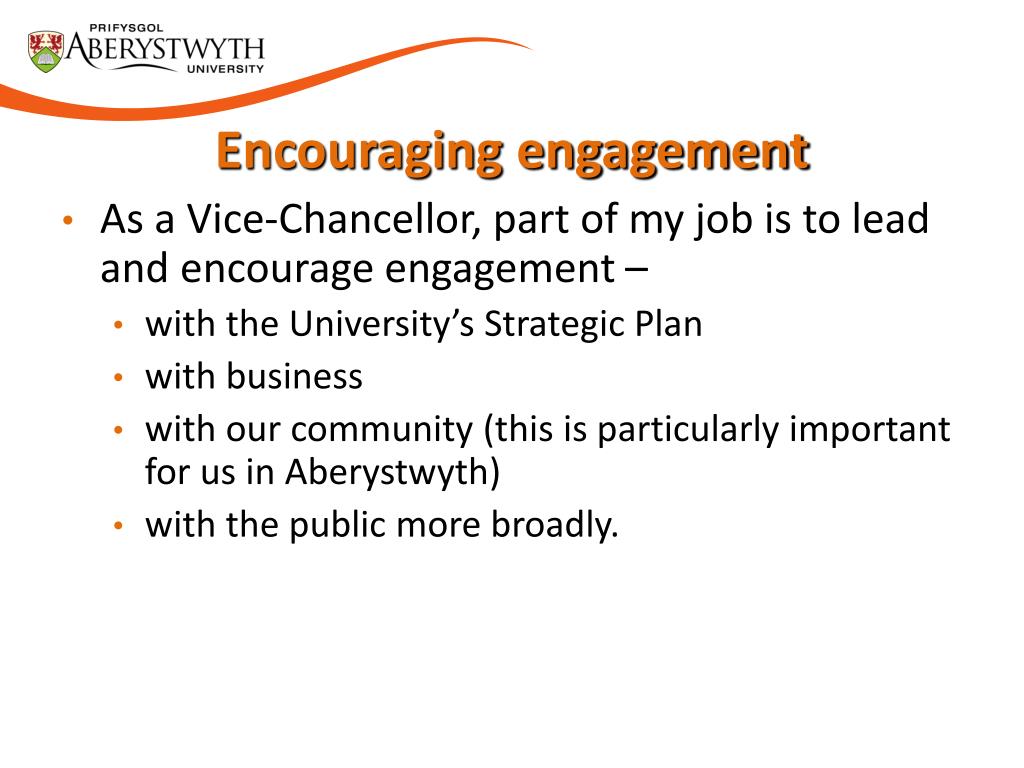 PRIFYSGOL
ABERYSTWYTH
UNIVERSITY

Encouraging engagement

• As a Vice-Chancellor, part of my job is to lead and encourage engagement –
  • with the University's Strategic Plan
  • with business
  • with our community (this is particularly important for us in Aberystwyth)
  • with the public more broadly.